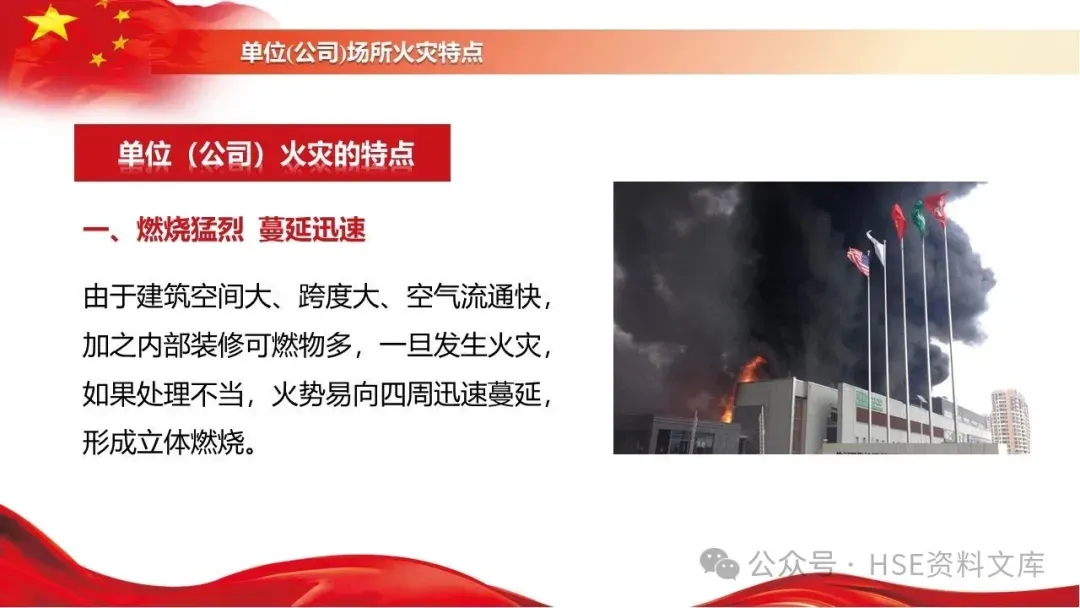 单位(公司)场所火灾特点

单位（公司）火灾的特点

一、燃烧猛烈  蔓延迅速

由于建筑空间大、跨度大、空气流通快，加之内部装修可燃物多，一旦发生火灾，如果处理不当，火势易向四周迅速蔓延，形成立体燃烧。

公众号 · HSE资料文库